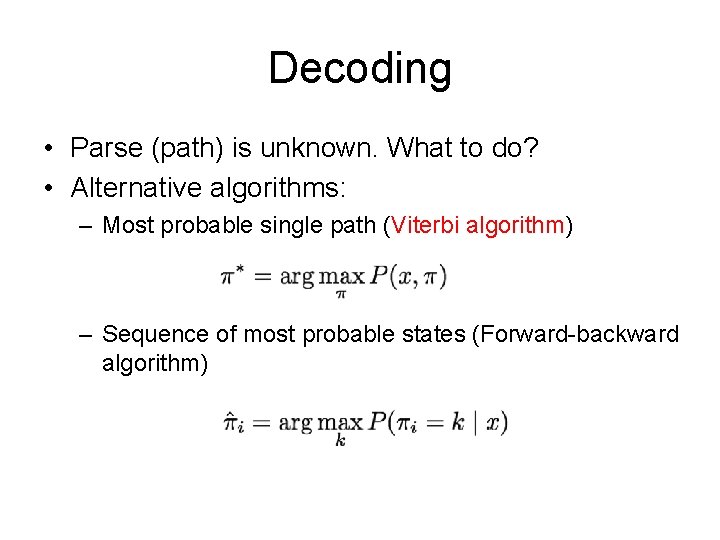 Decoding

• Parse (path) is unknown. What to do?
• Alternative algorithms:
– Most probable single path (Viterbi algorithm)

$\pi^* = \arg\max_{\pi} P(x, \pi)$

– Sequence of most probable states (Forward-backward algorithm)

$\hat{\pi}_i = \arg\max_{k} P(\pi_i = k \mid x)$